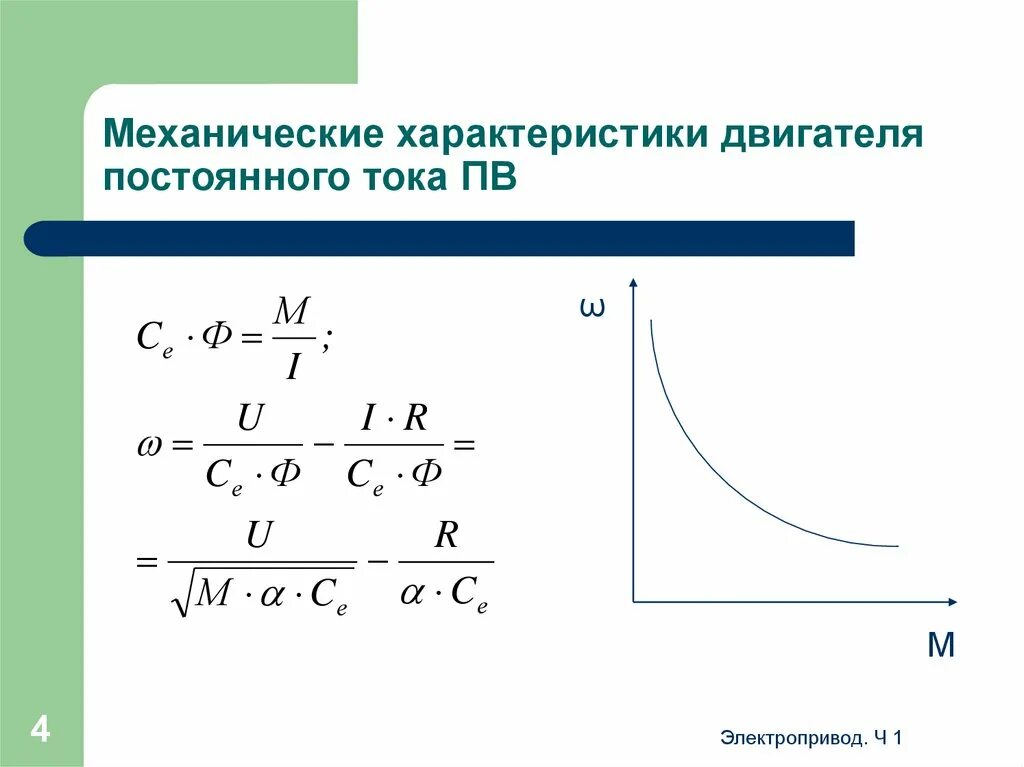 Механические характеристики двигателя постоянного тока ПВ

$C_e \cdot \Phi = \frac{M}{I};$

$\omega = \frac{U}{C_e \cdot \Phi} - \frac{I \cdot R}{C_e \cdot \Phi} =$

$= \frac{U}{\sqrt{M \cdot \alpha \cdot C_e}} - \frac{R}{\alpha \cdot C_e}$

ω

M

4

Электропривод. Ч 1